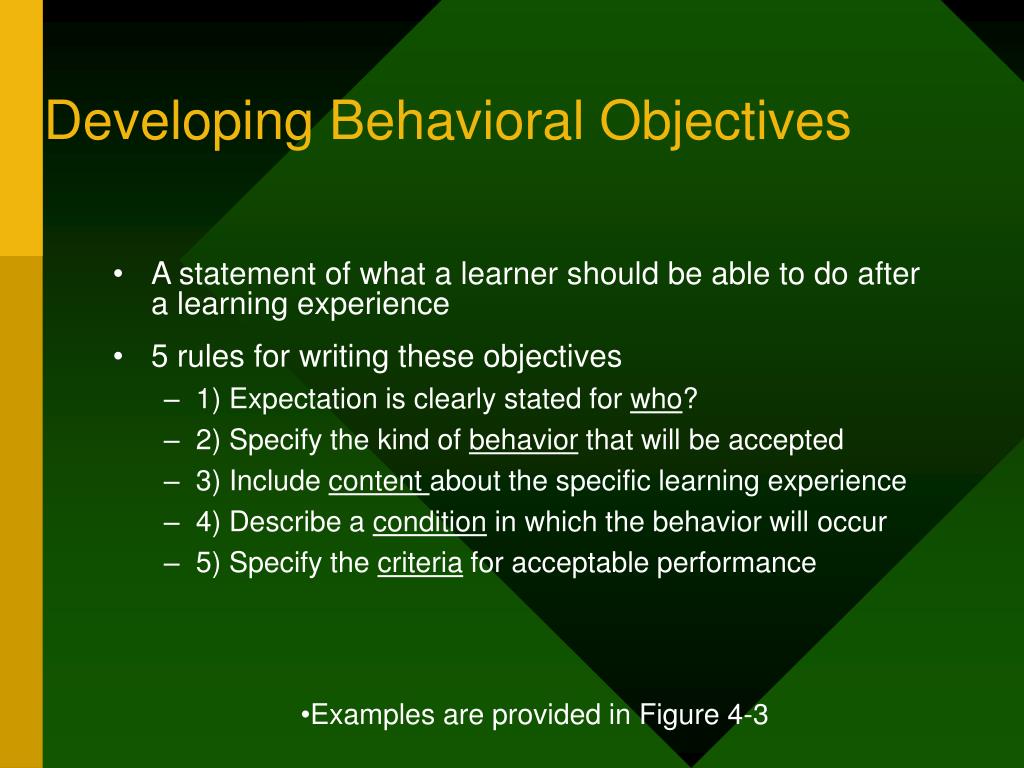 Developing Behavioral Objectives

• A statement of what a learner should be able to do after a learning experience

• 5 rules for writing these objectives
– 1) Expectation is clearly stated for who?
– 2) Specify the kind of behavior that will be accepted
– 3) Include content about the specific learning experience
– 4) Describe a condition in which the behavior will occur
– 5) Specify the criteria for acceptable performance

•Examples are provided in Figure 4-3